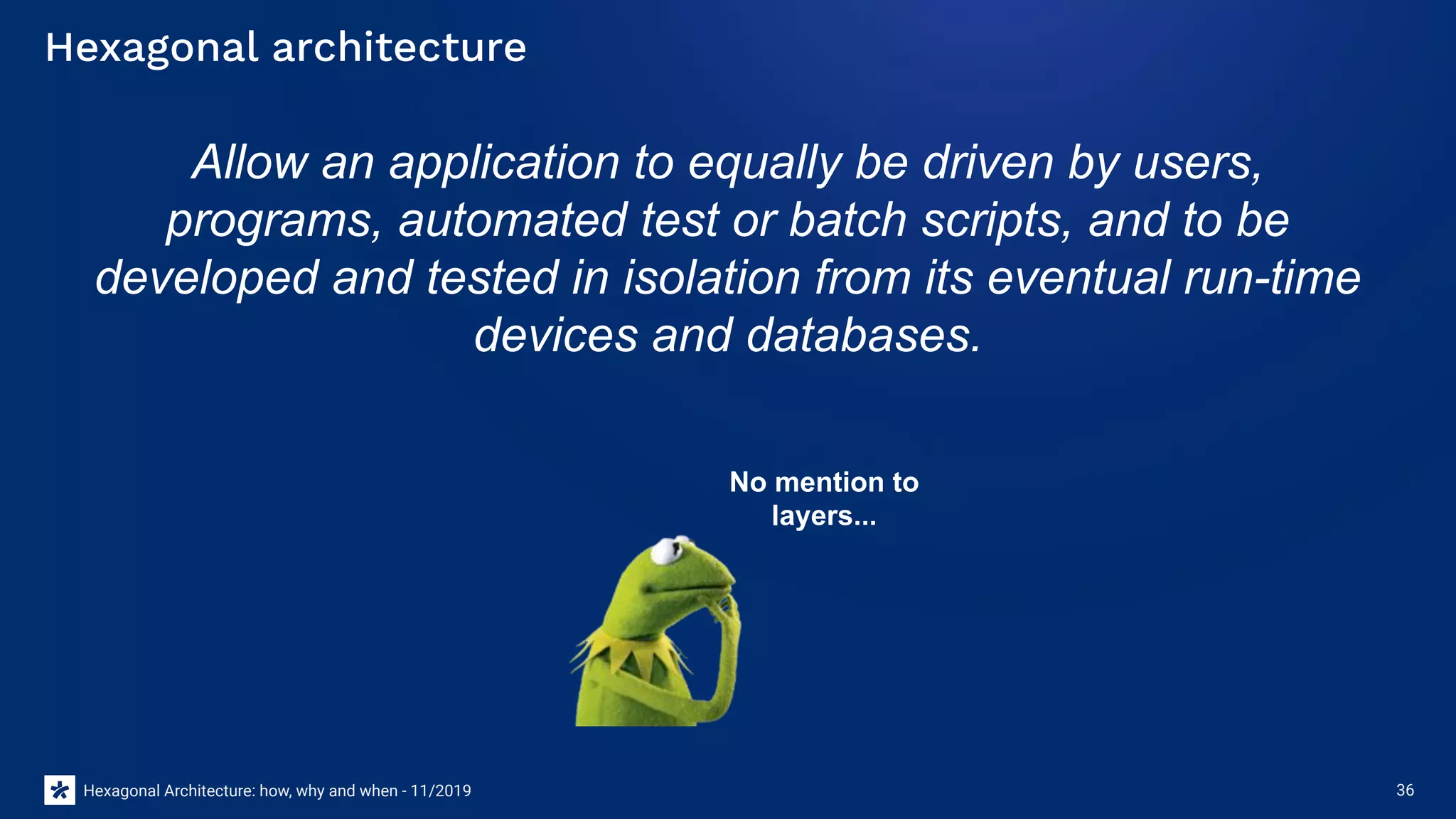 Hexagonal architecture

Allow an application to equally be driven by users, programs, automated test or batch scripts, and to be developed and tested in isolation from its eventual run-time devices and databases.

No mention to layers...

Hexagonal Architecture: how, why and when - 11/2019

36